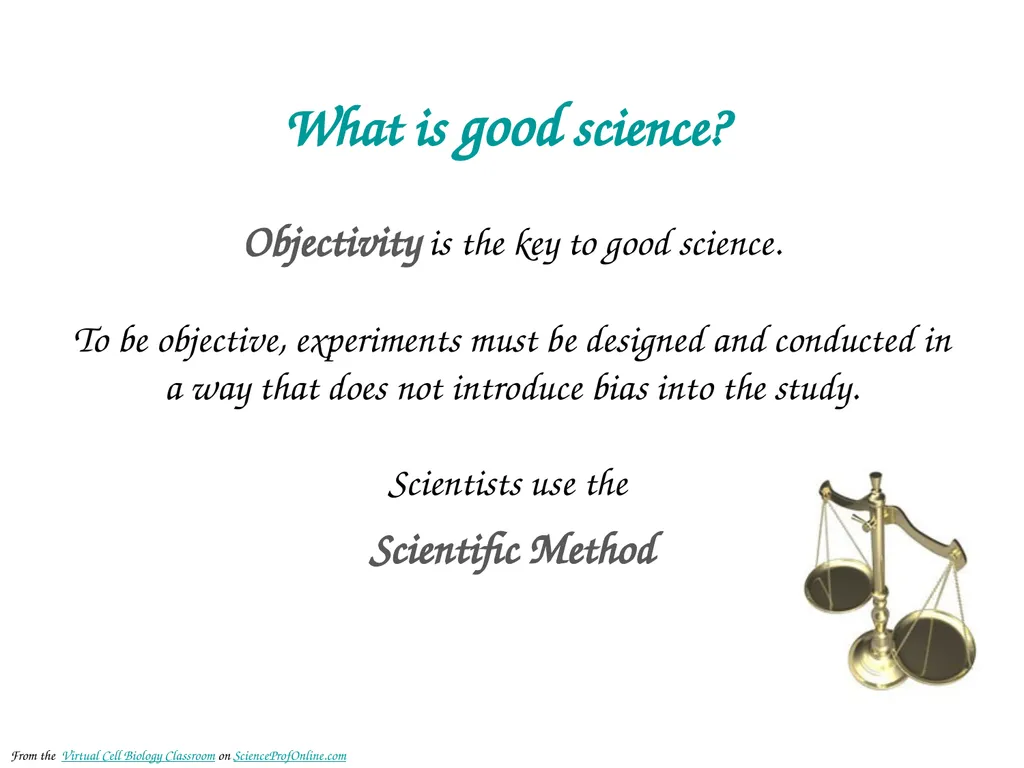 What is good science?

Objectivity is the key to good science.

To be objective, experiments must be designed and conducted in a way that does not introduce bias into the study.

Scientists use the

Scientific Method

From the Virtual Cell Biology Classroom on ScienceProfOnline.com